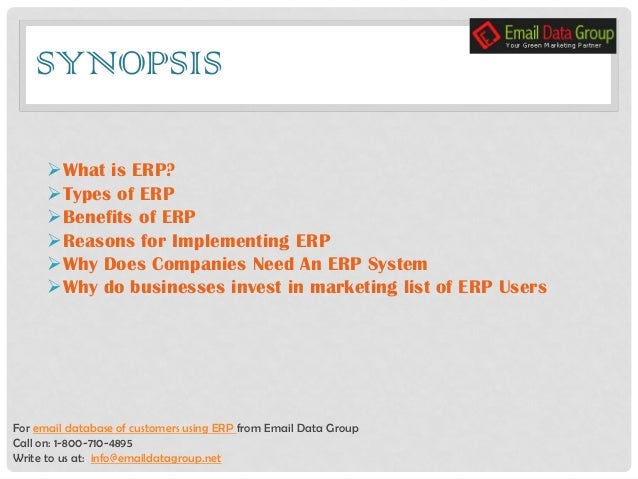 SYNOPSIS

Email Data Group
Your Green Marketing Partner

➢What is ERP?
➢Types of ERP
➢Benefits of ERP
➢Reasons for Implementing ERP
➢Why Does Companies Need An ERP System
➢Why do businesses invest in marketing list of ERP Users

For email database of customers using ERP from Email Data Group
Call on: 1-800-710-4895
Write to us at: info@emaildatagroup.net